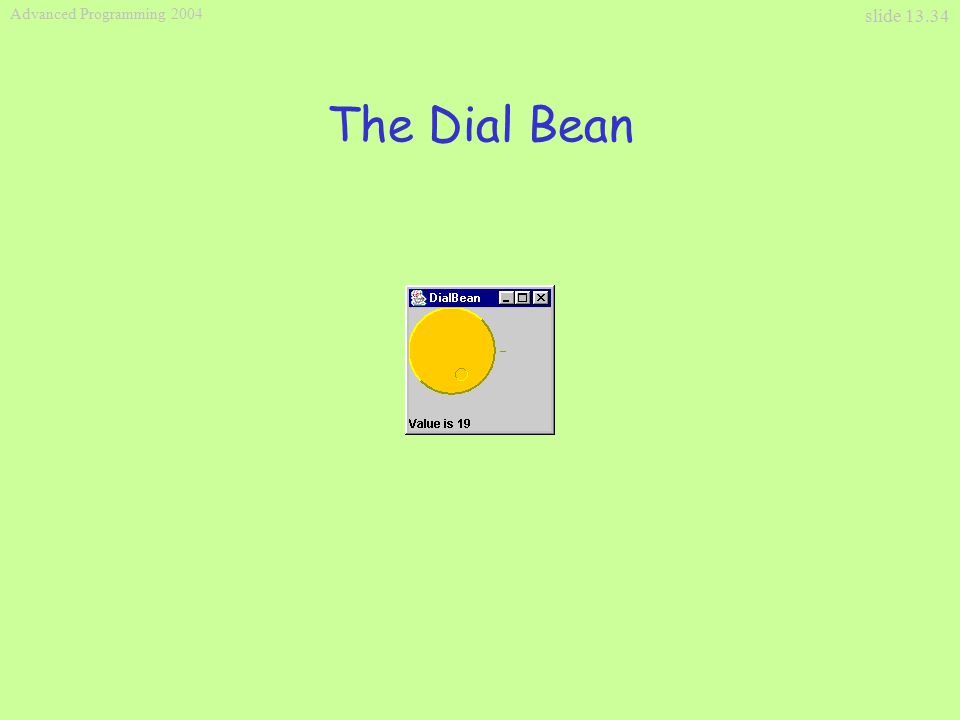 Advanced Programming 2004

slide 13.34

The Dial Bean

DialBean

Value is 19